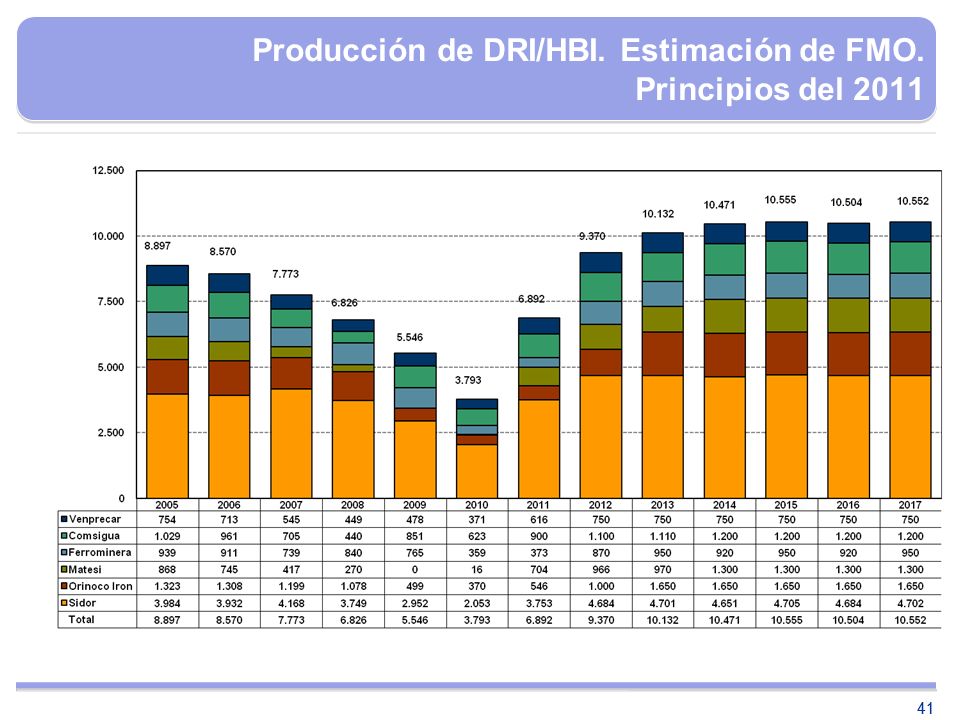 Producción de DRI/HBI. Estimación de FMO. Principios del 2011

12.500
10.000
7.500
5.000
2.500
0

8.897
8.570
7.773
6.826
5.546
3.793
6.892
9.370
10.132
10.471
10.555
10.504
10.552

| | 2005 | 2006 | 2007 | 2008 | 2009 | 2010 | 2011 | 2012 | 2013 | 2014 | 2015 | 2016 | 2017 |
|---|---|---|---|---|---|---|---|---|---|---|---|---|---|
| Venprecar | 754 | 713 | 545 | 449 | 478 | 371 | 616 | 750 | 750 | 750 | 750 | 750 | 750 |
| Comsigua | 1.029 | 961 | 705 | 440 | 851 | 623 | 900 | 1.100 | 1.110 | 1.200 | 1.200 | 1.200 | 1.200 |
| Ferrominera | 939 | 911 | 739 | 840 | 765 | 359 | 373 | 870 | 950 | 920 | 950 | 920 | 950 |
| Matesi | 868 | 745 | 417 | 270 | 0 | 16 | 704 | 966 | 970 | 1.300 | 1.300 | 1.300 | 1.300 |
| Orinoco Iron | 1.323 | 1.308 | 1.199 | 1.078 | 499 | 370 | 546 | 1.000 | 1.650 | 1.650 | 1.650 | 1.650 | 1.650 |
| Sidor | 3.984 | 3.932 | 4.168 | 3.749 | 2.952 | 2.053 | 3.753 | 4.684 | 4.701 | 4.651 | 4.705 | 4.684 | 4.702 |
| Total | 8.897 | 8.570 | 7.773 | 6.826 | 5.546 | 3.793 | 6.892 | 9.370 | 10.132 | 10.471 | 10.555 | 10.504 | 10.552 |

41